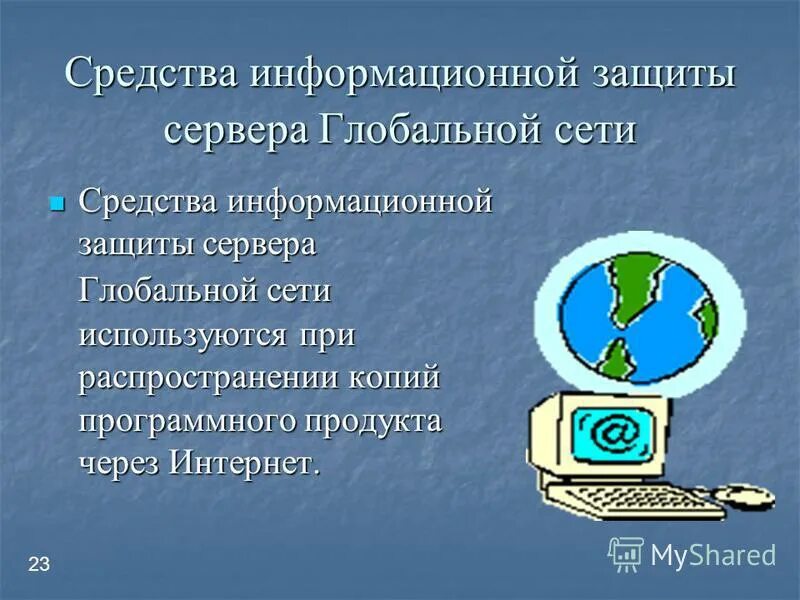 Средства информационной защиты сервера Глобальной сети

Средства информационной защиты сервера Глобальной сети используются при распространении копий программного продукта через Интернет.

@

23

MyShared